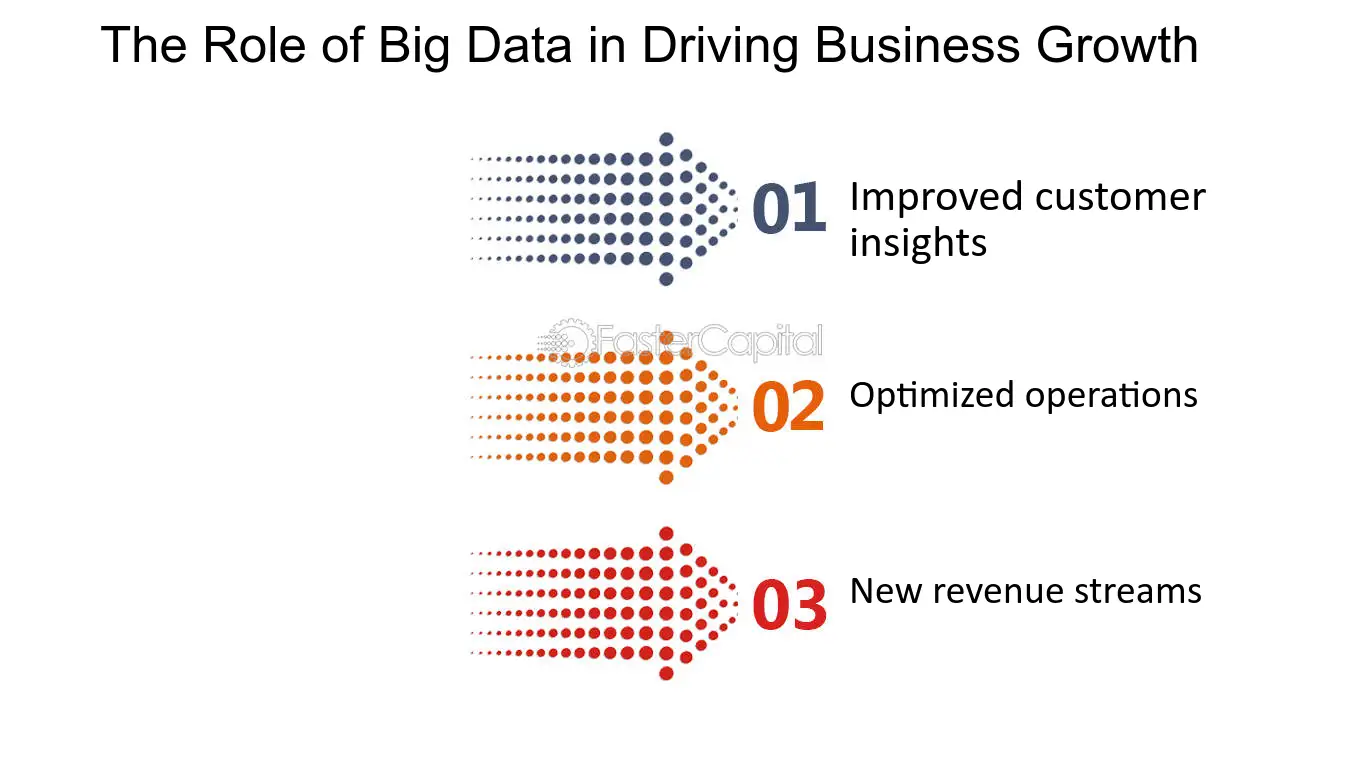 The Role of Big Data in Driving Business Growth

01 Improved customer insights

02 Optimized operations

03 New revenue streams

FasterCapital